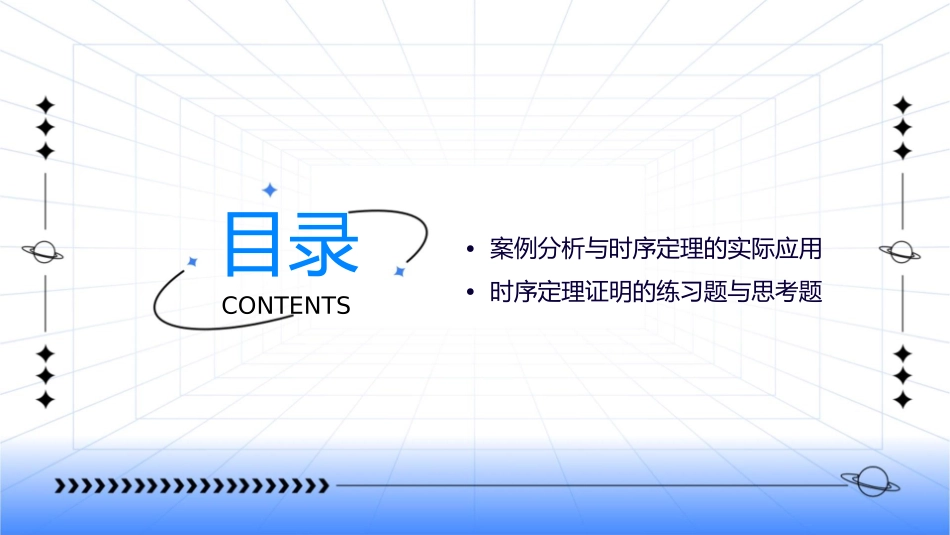 目录
CONTENTS

• 案例分析与时序定理的实际应用
• 时序定理证明的练习题与思考题